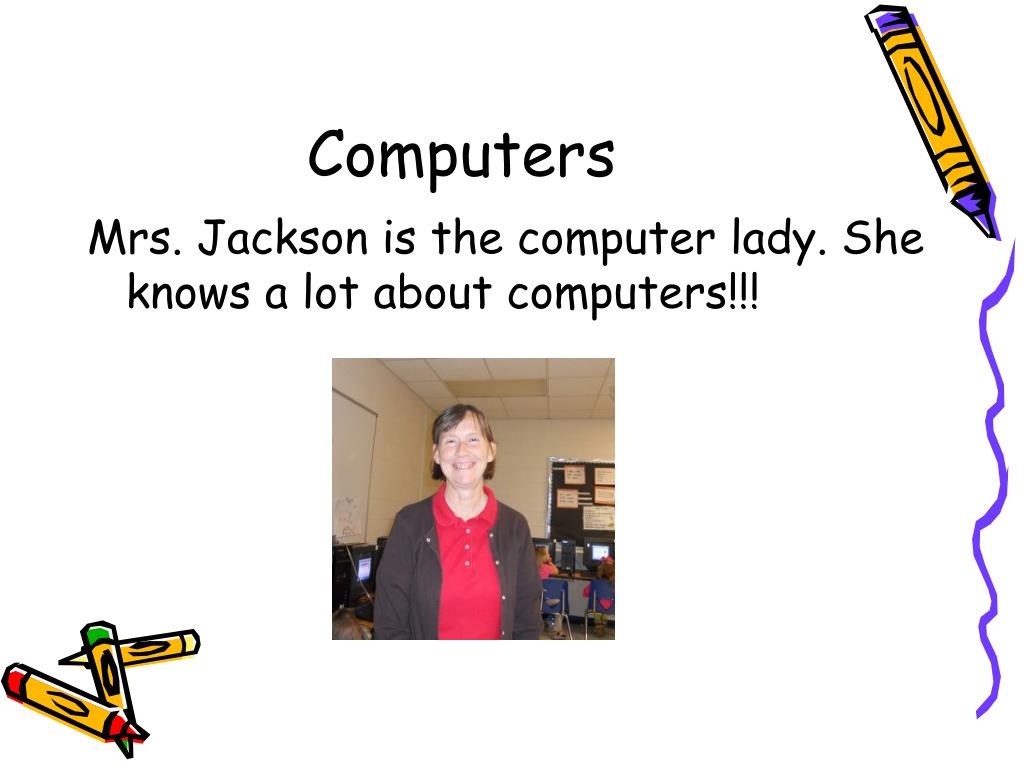 Computers

Mrs. Jackson is the computer lady. She knows a lot about computers!!!